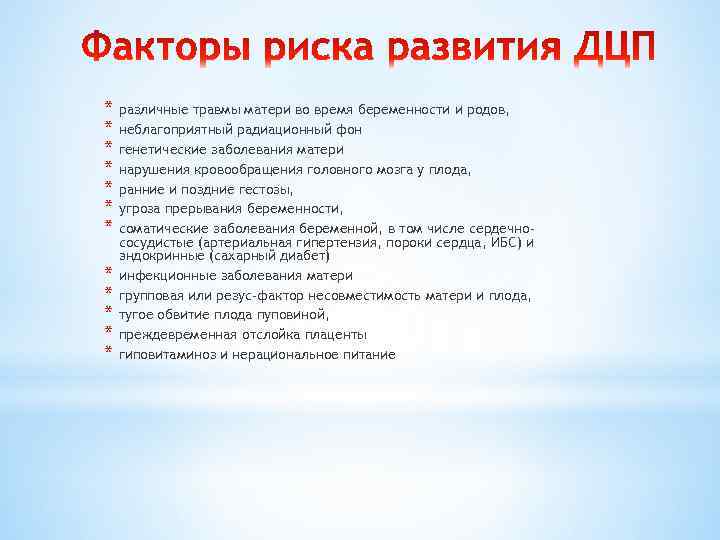 Факторы риска развития ДЦП

* различные травмы матери во время беременности и родов,
* неблагоприятный радиационный фон
* генетические заболевания матери
* нарушения кровообращения головного мозга у плода,
* ранние и поздние гестозы,
* угроза прерывания беременности,
* соматические заболевания беременной, в том числе сердечно-сосудистые (артериальная гипертензия, пороки сердца, ИБС) и эндокринные (сахарный диабет)
* инфекционные заболевания матери
* групповая или резус-фактор несовместимость матери и плода,
* тугое обвитие плода пуповиной,
* преждевременная отслойка плаценты
* гиповитаминоз и нерациональное питание